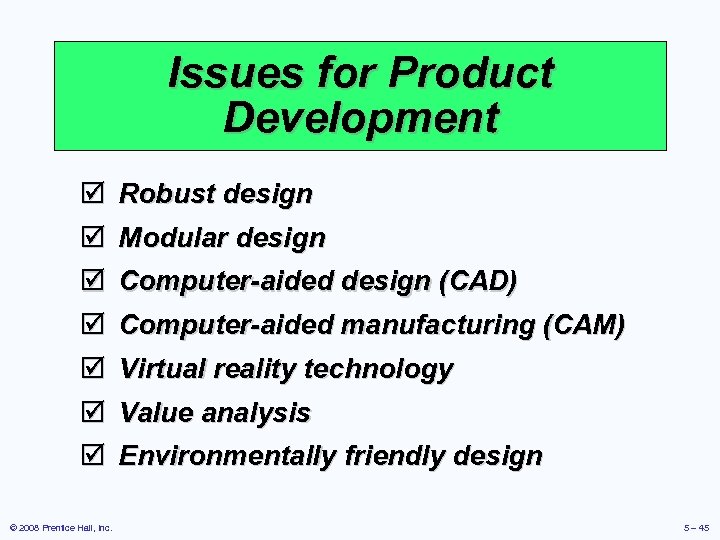 Issues for Product Development

☑ Robust design
☑ Modular design
☑ Computer-aided design (CAD)
☑ Computer-aided manufacturing (CAM)
☑ Virtual reality technology
☑ Value analysis
☑ Environmentally friendly design

© 2008 Prentice Hall, Inc.

5 – 45